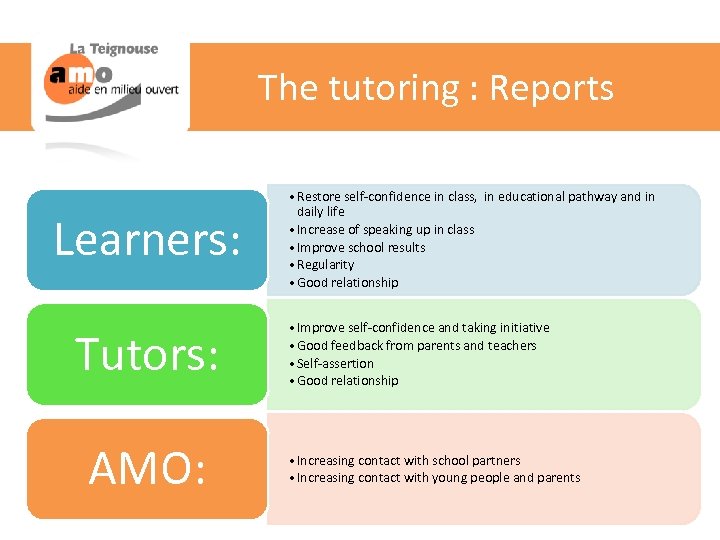 La Teignouse
amo
aide en milieu ouvert

The tutoring : Reports

Learners:

• Restore self-confidence in class, in educational pathway and in daily life
• Increase of speaking up in class
• Improve school results
• Regularity
• Good relationship

Tutors:

• Improve self-confidence and taking initiative
• Good feedback from parents and teachers
• Self-assertion
• Good relationship

AMO:

• Increasing contact with school partners
• Increasing contact with young people and parents